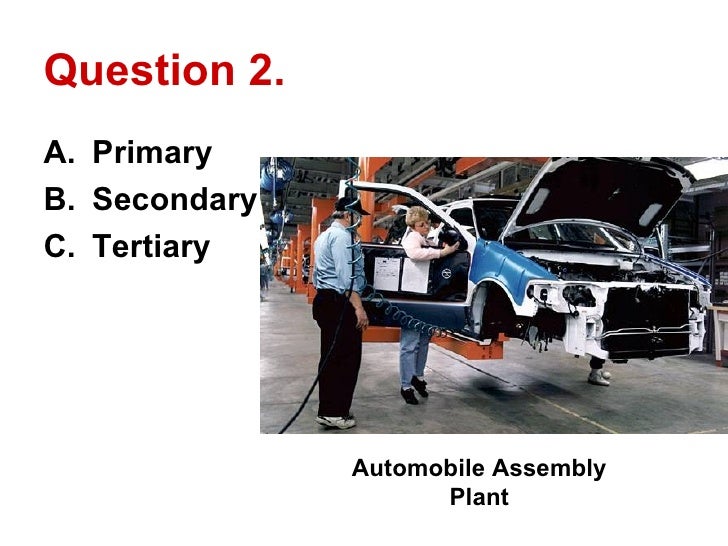 Question 2.

A. Primary
B. Secondary
C. Tertiary

Automobile Assembly Plant